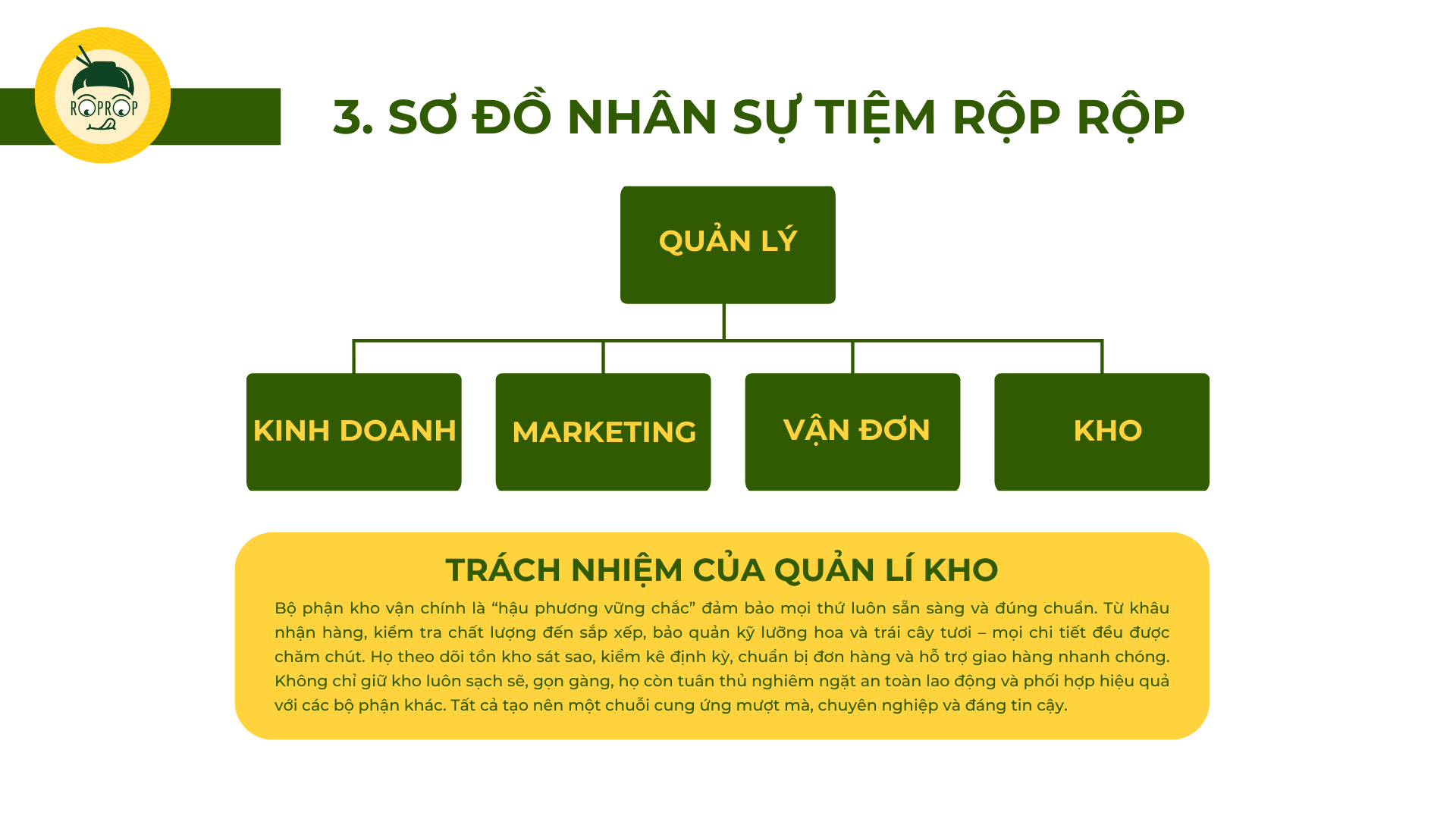 RỘPRỘP

3. SƠ ĐỒ NHÂN SỰ TIỆM RỘP RỘP

QUẢN LÝ

KINH DOANH

MARKETING

VẬN ĐƠN

KHO

TRÁCH NHIỆM CỦA QUẢN LÍ KHO

Bộ phận kho vận chính là “hậu phương vững chắc” đảm bảo mọi thứ luôn sẵn sàng và đúng chuẩn. Từ khâu nhận hàng, kiểm tra chất lượng đến sắp xếp, bảo quản kỹ lưỡng hoa và trái cây tươi – mọi chi tiết đều được chăm chút. Họ theo dõi tồn kho sát sao, kiểm kê định kỳ, chuẩn bị đơn hàng và hỗ trợ giao hàng nhanh chóng. Không chỉ giữ kho luôn sạch sẽ, gọn gàng, họ còn tuân thủ nghiêm ngặt an toàn lao động và phối hợp hiệu quả với các bộ phận khác. Tất cả tạo nên một chuỗi cung ứng mượt mà, chuyên nghiệp và đáng tin cậy.